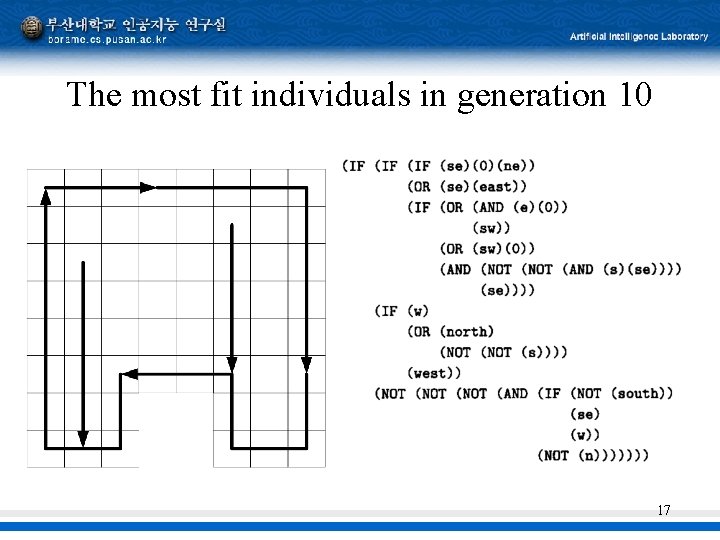 부산대학교 인공지능 연구실
borame.cs.pusan.ac.kr
Artificial Intelligence Laboratory

The most fit individuals in generation 10

(IF (IF (IF (se)(0)(ne))
(OR (se)(east))
(IF (OR (AND (e)(0))
(sw))
(OR (sw)(0))
(AND (NOT (NOT (AND (s)(se))))
(se))))
(IF (w)
(OR (north)
(NOT (NOT (s))))
(west))
(NOT (NOT (NOT (AND (IF (NOT (south))
(se)
(w))
(NOT (n)))))))

17